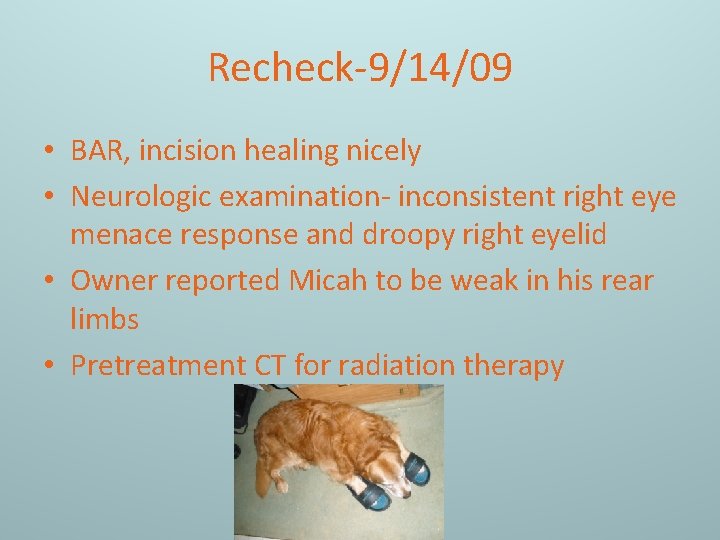 Recheck-9/14/09

• BAR, incision healing nicely
• Neurologic examination- inconsistent right eye menace response and droopy right eyelid
• Owner reported Micah to be weak in his rear limbs
• Pretreatment CT for radiation therapy